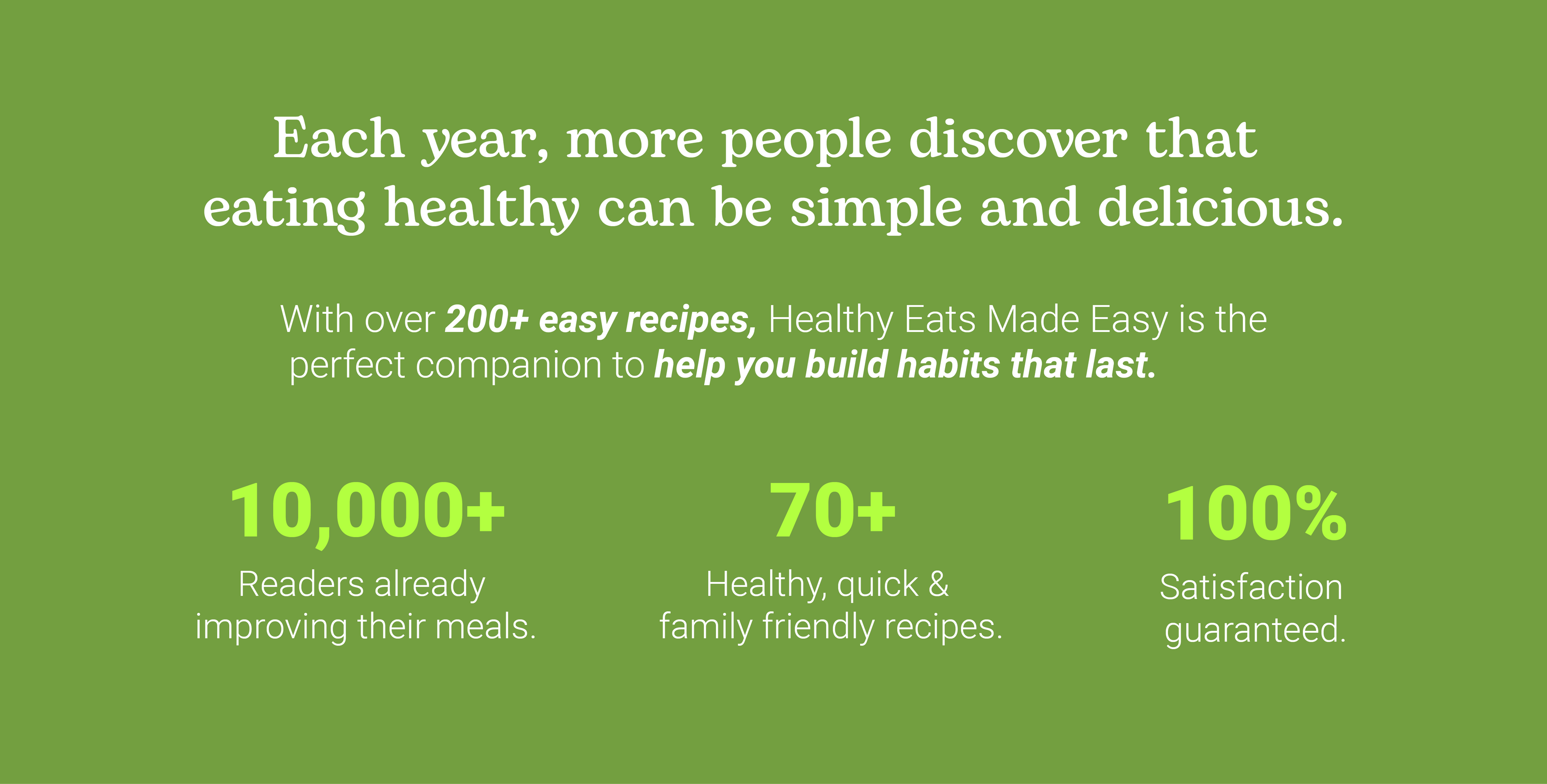 Each year, more people discover that eating healthy can be simple and delicious.

With over 200+ easy recipes, Healthy Eats Made Easy is the perfect companion to help you build habits that last.

10,000+
Readers already improving their meals.

70+
Healthy, quick & family friendly recipes.

100%
Satisfaction guaranteed.